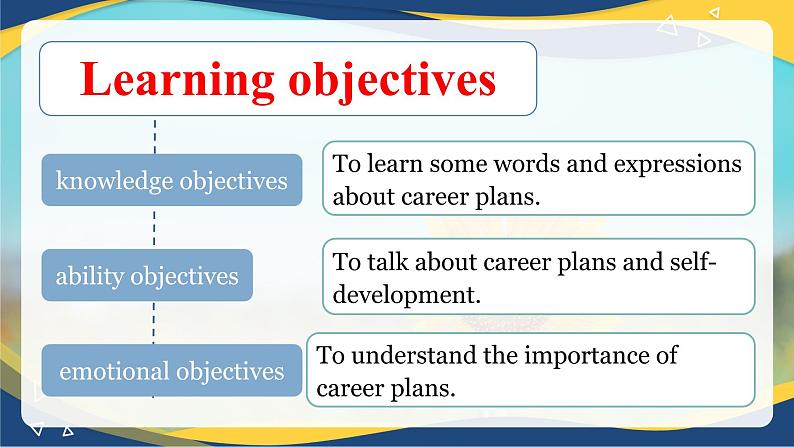 Learning objectives

knowledge objectives

To learn some words and expressions about career plans.

ability objectives

To talk about career plans and self-development.

emotional objectives

To understand the importance of career plans.